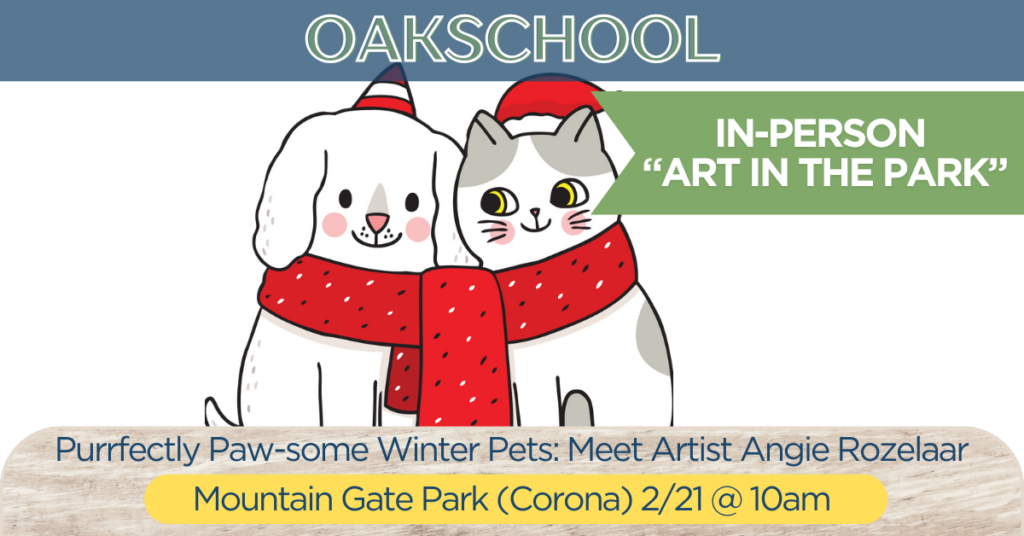 OAKSCHOOL

IN-PERSON
“ART IN THE PARK”

Purrfectly Paw-some Winter Pets: Meet Artist Angie Rozelaar

Mountain Gate Park (Corona) 2/21 @ 10am